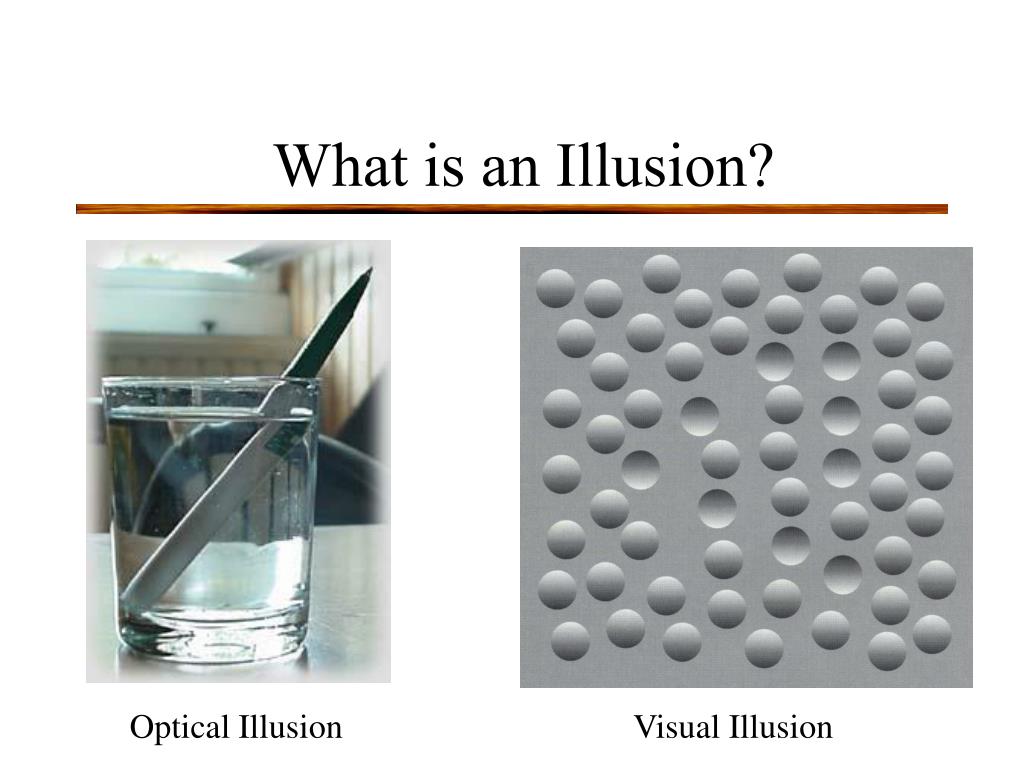 What is an Illusion?

Optical Illusion

Visual Illusion